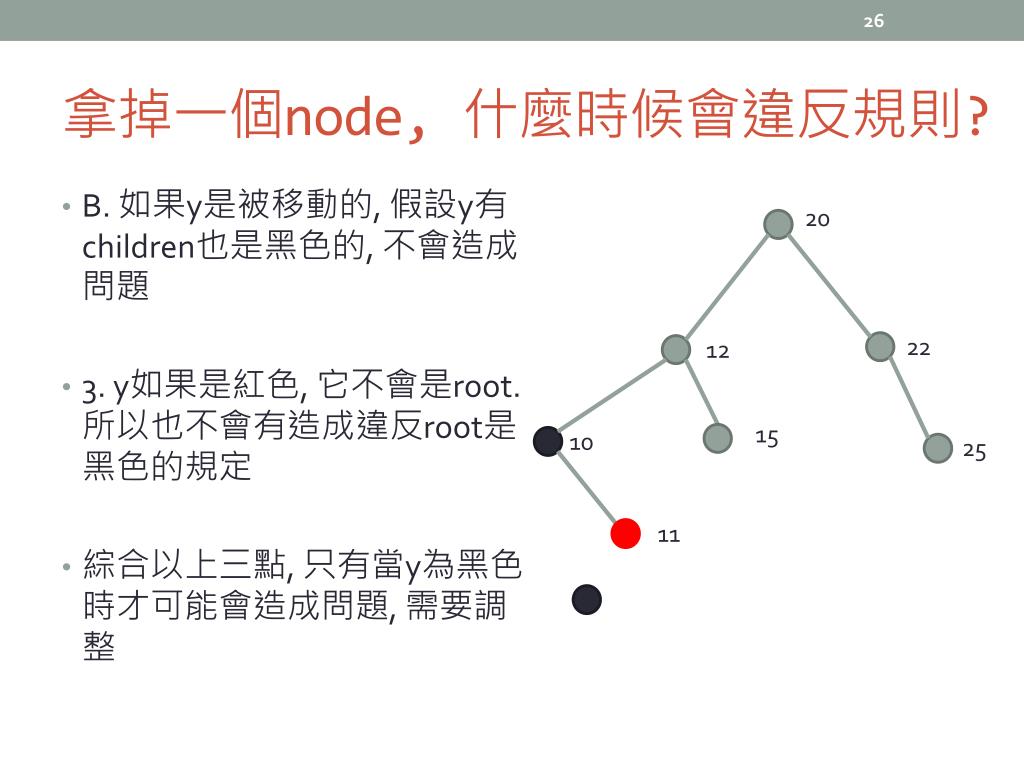 26

拿掉一個node，什麼時候會違反規則?

• B. 如果y是被移動的, 假設y有children也是黑色的, 不會造成問題

• 3. y如果是紅色, 它不會是root. 所以也不會有造成違反root是黑色的規定

• 綜合以上三點, 只有當y為黑色時才可能會造成問題, 需要調整

20
12
22
10
15
25
11